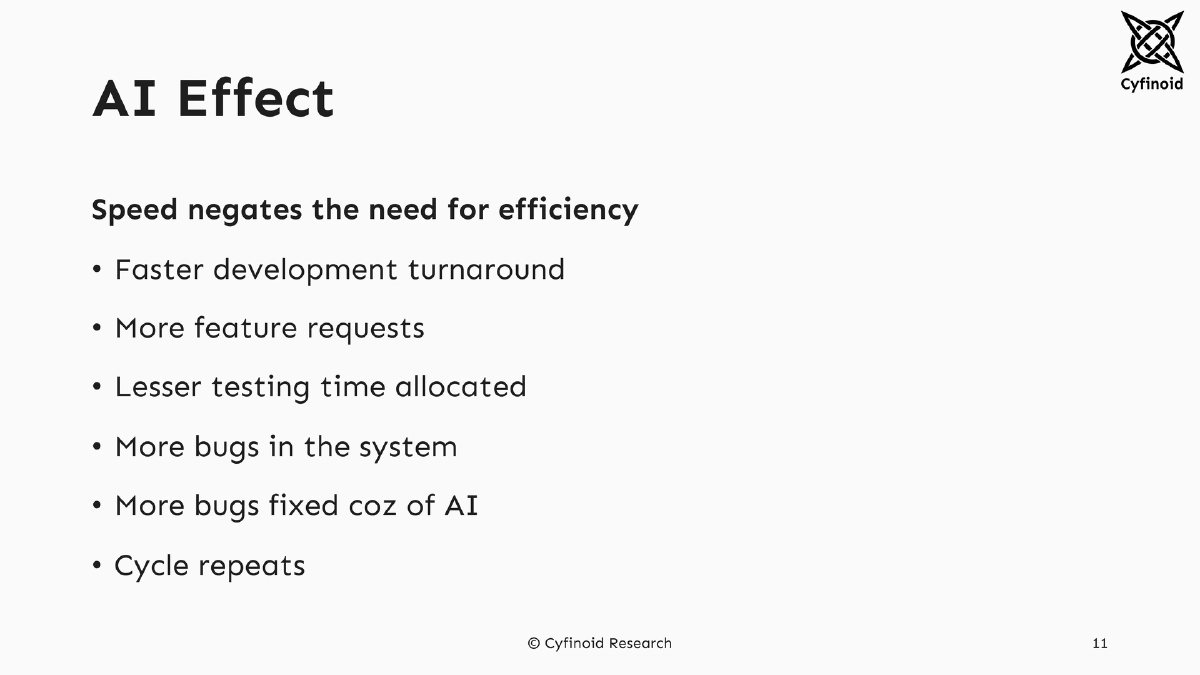 Cyfinoid

AI Effect

Speed negates the need for efficiency

• Faster development turnaround

• More feature requests

• Lesser testing time allocated

• More bugs in the system

• More bugs fixed coz of AI

• Cycle repeats

© Cyfinoid Research

11